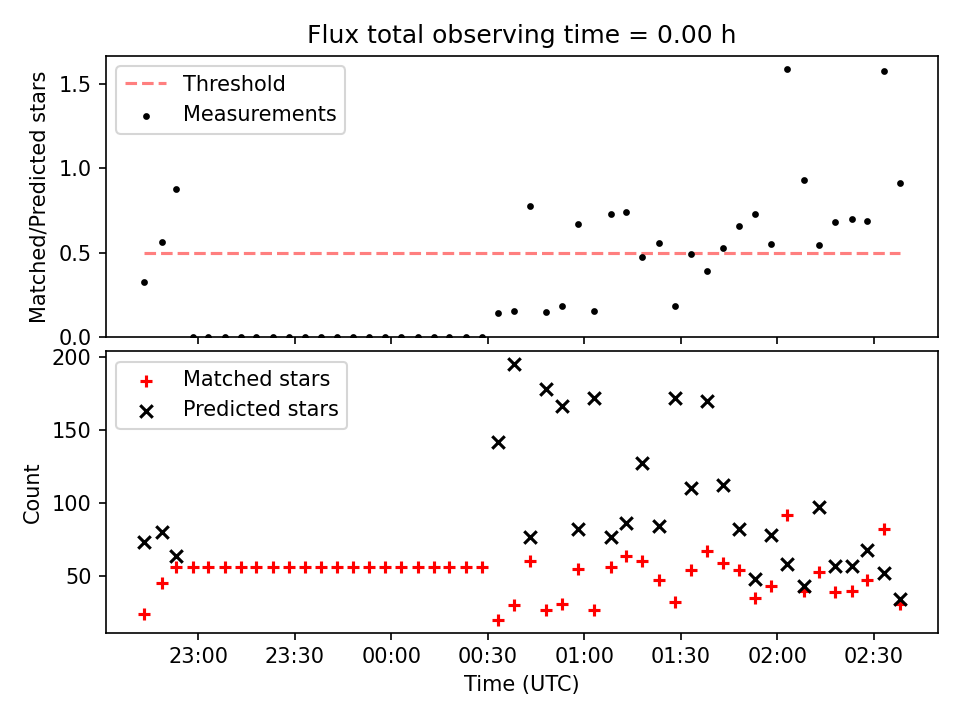 Flux total observing time = 0.00 h

Threshold
Measurements

Matched/Predicted stars

1.5
1.0
0.5
0.0

Matched stars
Predicted stars

Count

200
150
100
50

23:00
23:30
00:00
00:30
01:00
01:30
02:00
02:30

Time (UTC)